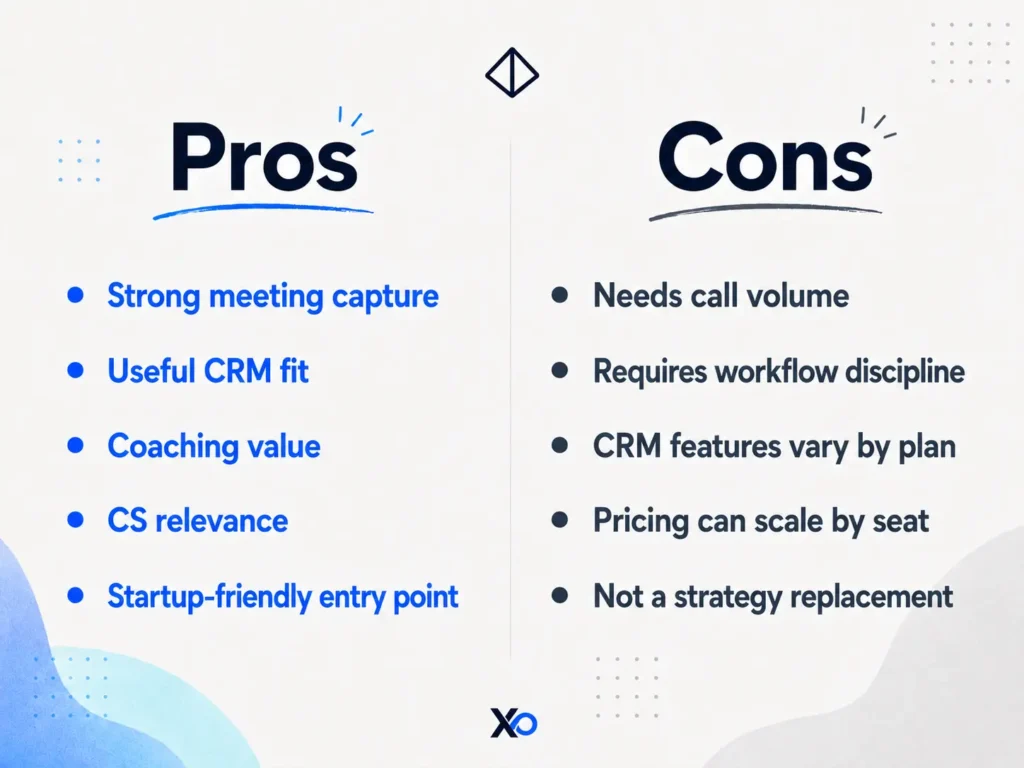 Pros

- Strong meeting capture
- Useful CRM fit
- Coaching value
- CS relevance
- Startup-friendly entry point

Cons

- Needs call volume
- Requires workflow discipline
- CRM features vary by plan
- Pricing can scale by seat
- Not a strategy replacement

XO